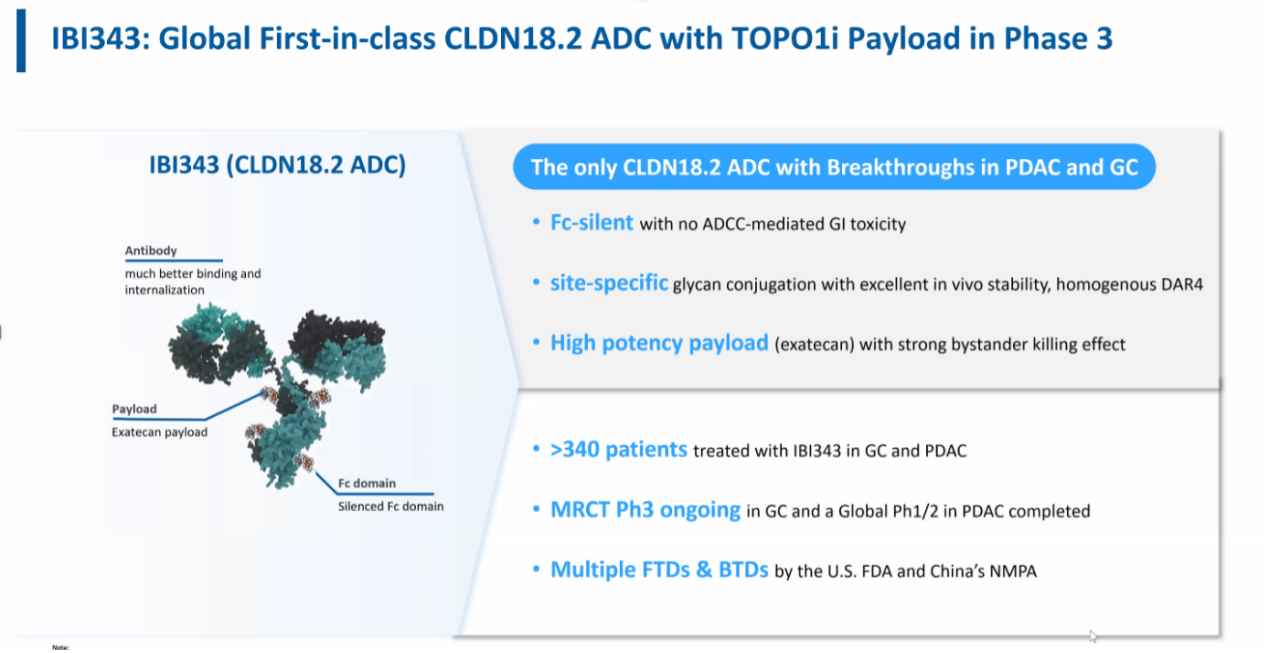 IBI343: Global First-in-class CLDN18.2 ADC with TOPO1i Payload in Phase 3

IBI343 (CLDN18.2 ADC)

Antibody
much better binding and internalization

Payload
Exatecan payload

Fc domain
Silenced Fc domain

The only CLDN18.2 ADC with Breakthroughs in PDAC and GC

• Fc-silent with no ADCC-mediated GI toxicity

• site-specific glycan conjugation with excellent in vivo stability, homogenous DAR4

• High potency payload (exatecan) with strong bystander killing effect

• >340 patients treated with IBI343 in GC and PDAC

• MRCT Ph3 ongoing in GC and a Global Ph1/2 in PDAC completed

• Multiple FTDs & BTDs by the U.S. FDA and China's NMPA

Note: